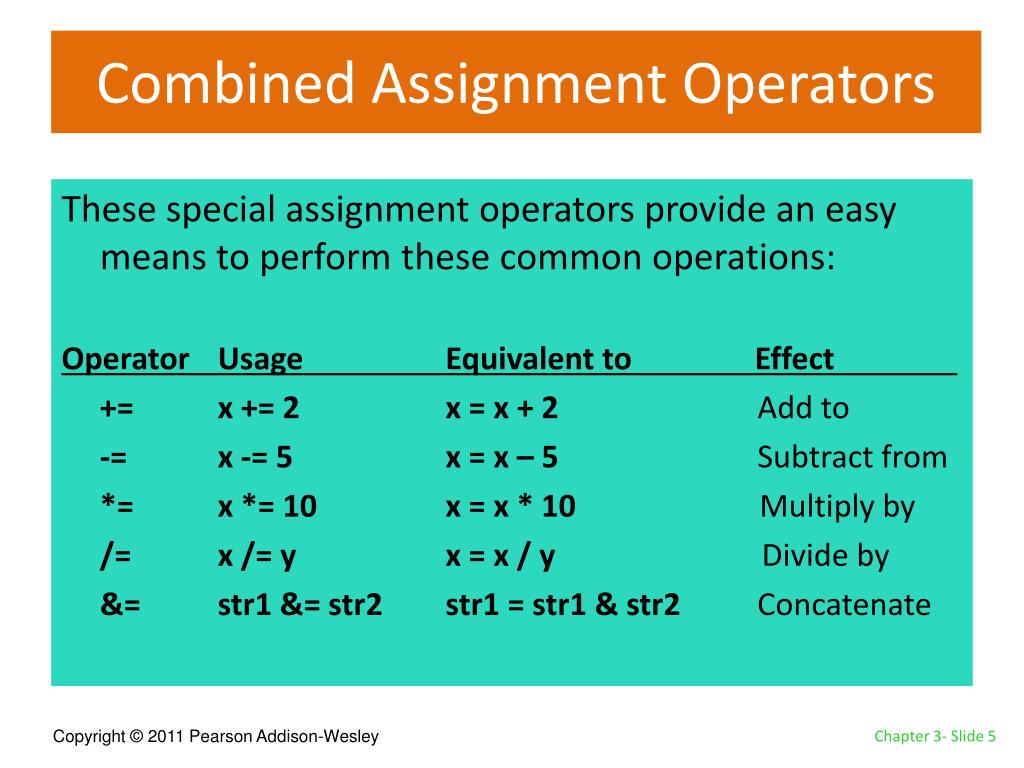 Combined Assignment Operators

These special assignment operators provide an easy means to perform these common operations:

| Operator | Usage | Equivalent to | Effect |
|---|---|---|---|
| += | x += 2 | x = x + 2 | Add to |
| -= | x -= 5 | x = x – 5 | Subtract from |
| *= | x *= 10 | x = x * 10 | Multiply by |
| /= | x /= y | x = x / y | Divide by |
| &= | str1 &= str2 | str1 = str1 & str2 | Concatenate |

Copyright © 2011 Pearson Addison-Wesley

Chapter 3- Slide 5